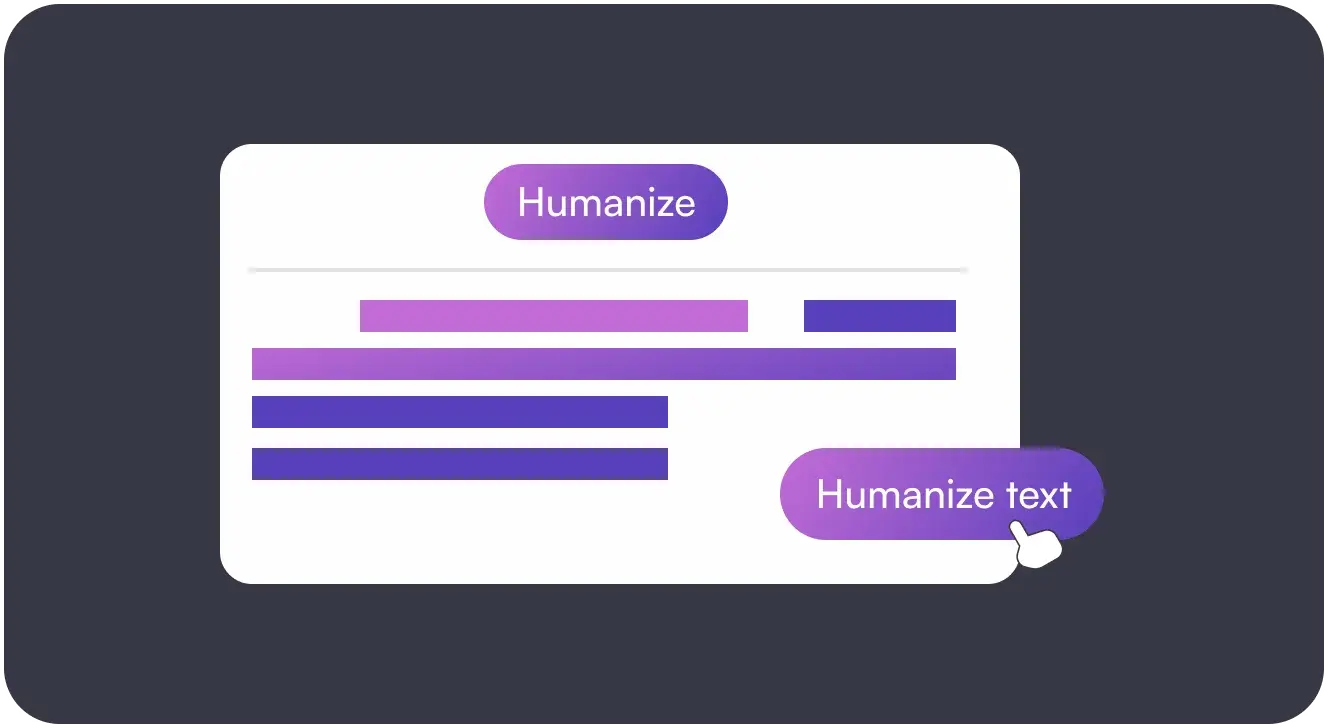 Humanize

Humanize text